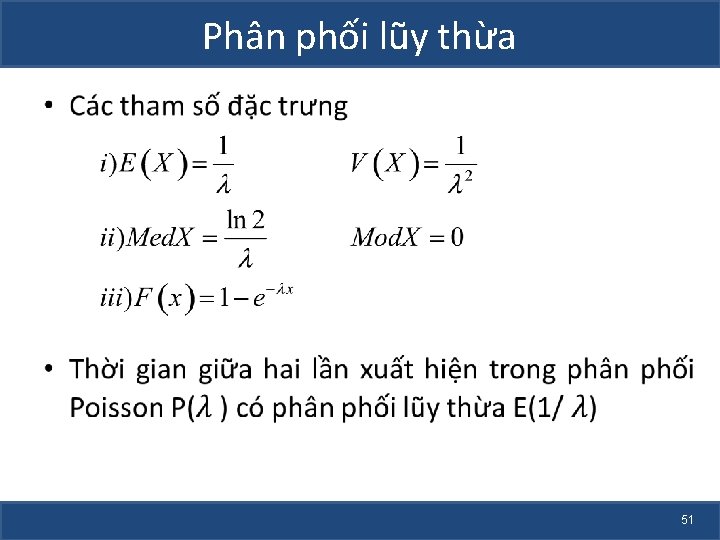 Phân phối lũy thừa

• Các tham số đặc trưng

$i) E(X) = \frac{1}{\lambda}$ $V(X) = \frac{1}{\lambda^2}$

$ii) MedX = \frac{\ln 2}{\lambda}$ $ModX = 0$

$iii) F(x) = 1 - e^{-\lambda x}$

• Thời gian giữa hai lần xuất hiện trong phân phối Poisson P($\lambda$ ) có phân phối lũy thừa E(1/ $\lambda$)

51